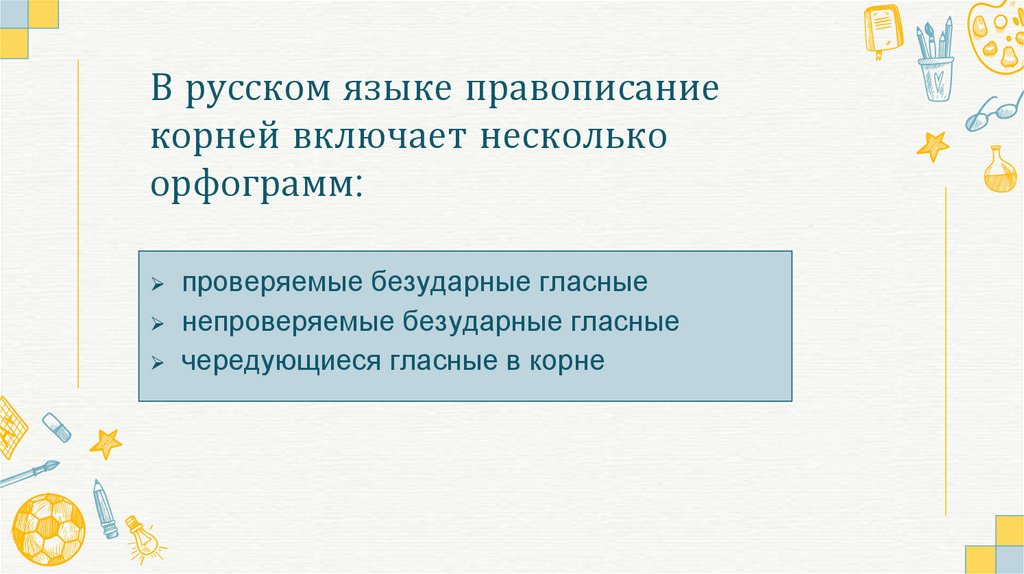 В русском языке правописание корней включает несколько орфограмм:

➢ проверяемые безударные гласные
➢ непроверяемые безударные гласные
➢ чередующиеся гласные в корне